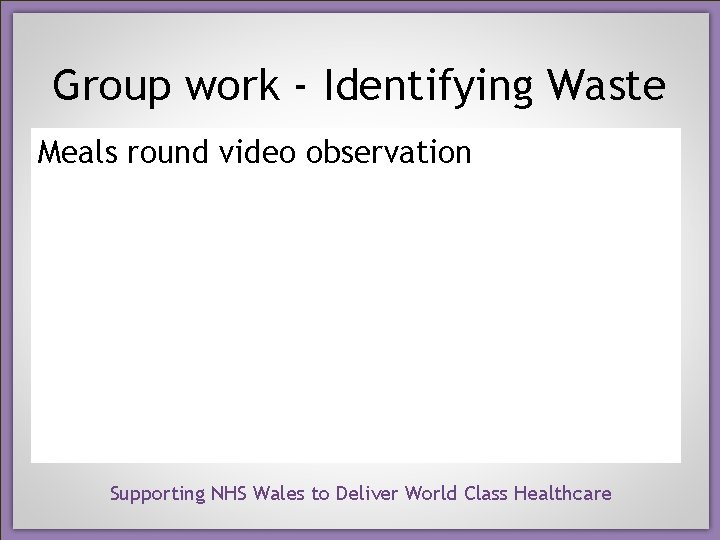 Group work - Identifying Waste

Meals round video observation

Supporting NHS Wales to Deliver World Class Healthcare